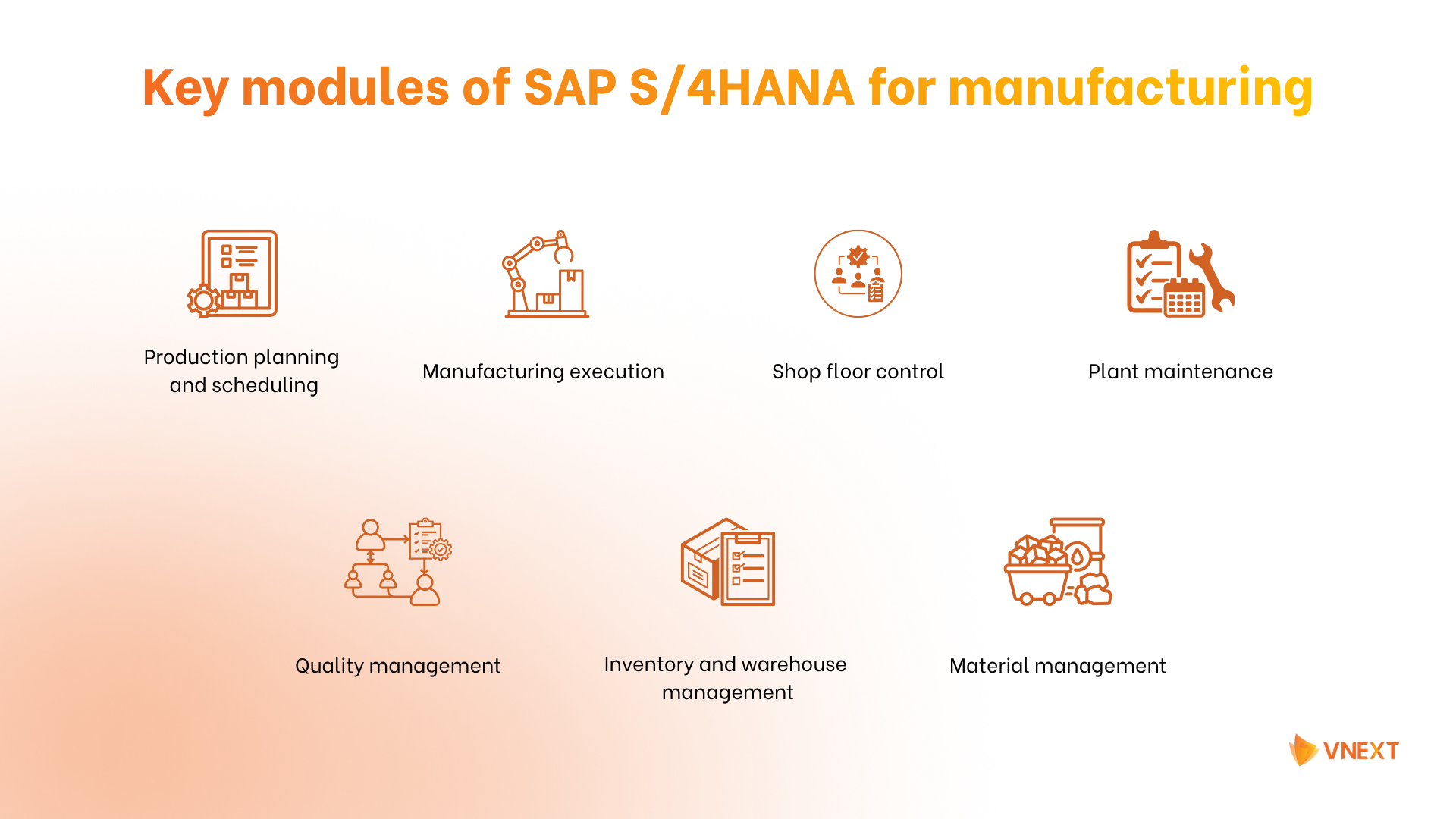 Key modules of SAP S/4HANA for manufacturing

Production planning and scheduling

Manufacturing execution

Shop floor control

Plant maintenance

Quality management

Inventory and warehouse management

Material management

VNEXT